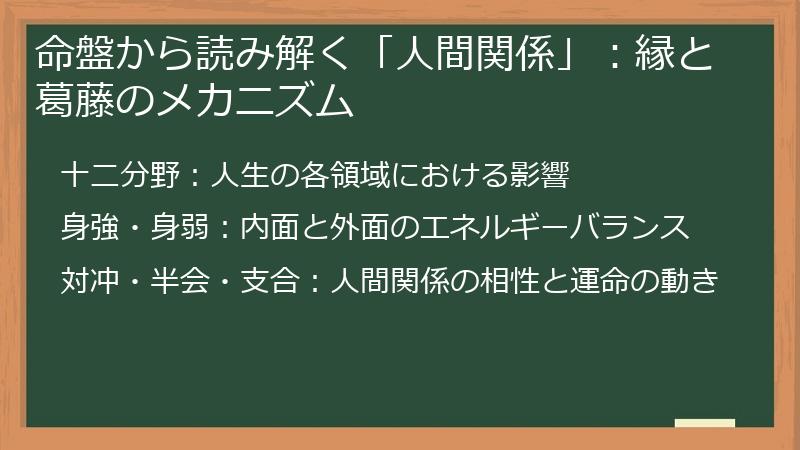 命盤から読み解く「人間関係」：縁と葛藤のメカニズム

十二分野：人生の各領域における影響

身強・身弱：内面と外面のエネルギーバランス

対冲・半会・支合：人間関係の相性と運命の動き